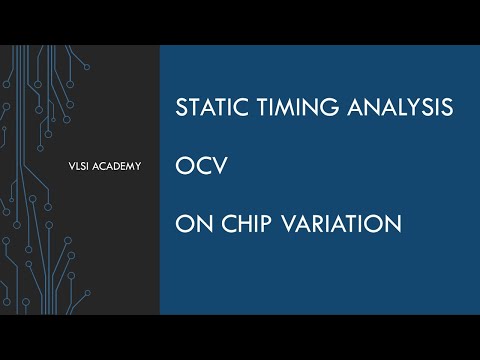 VLSI ACADEMY

STATIC TIMING ANALYSIS

OCV

ON CHIP VARIATION